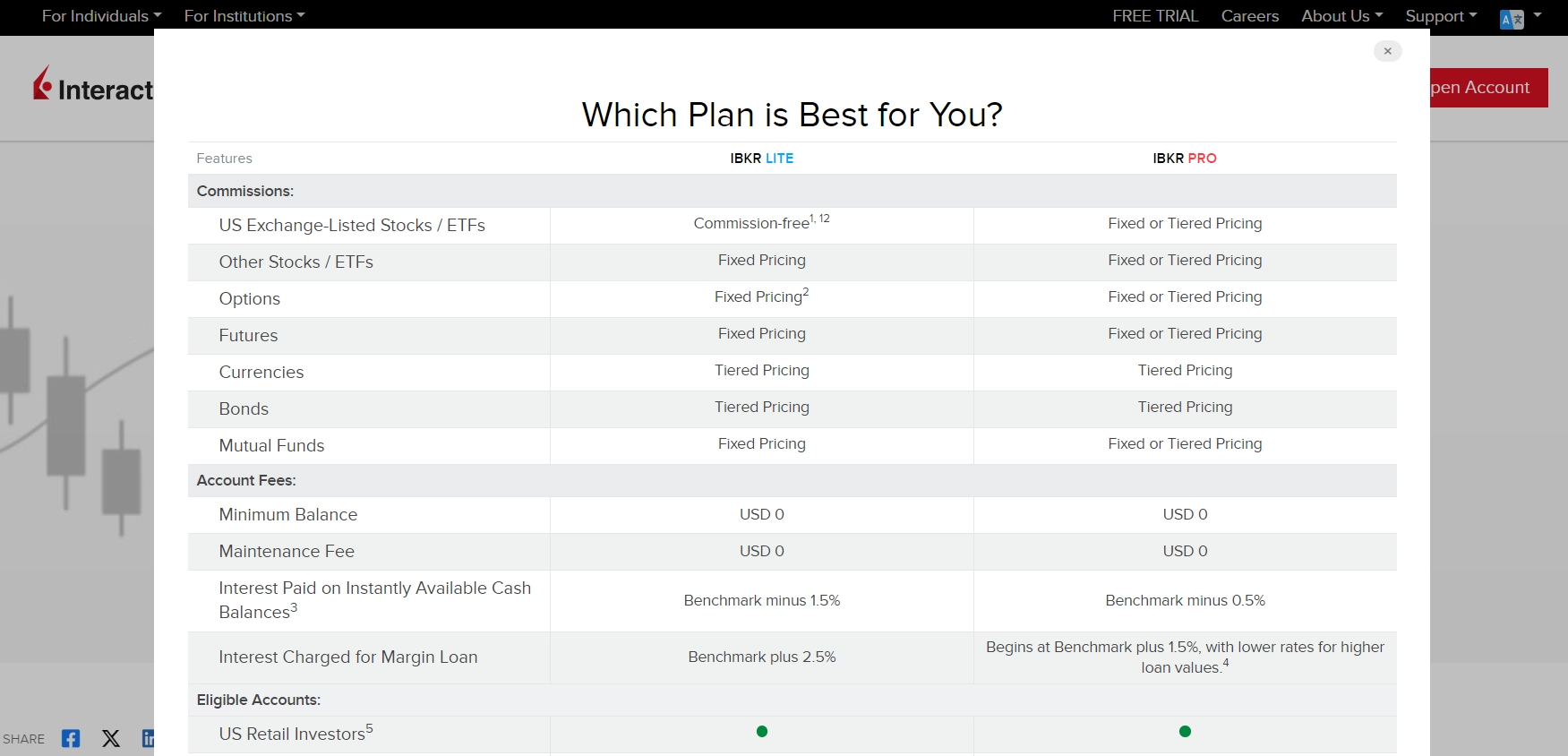 For Individuals For Institutions FREE TRIAL Careers About Us Support

Interact

pen Account

×

Which Plan is Best for You?

| Features | IBKR LITE | IBKR PRO |
|---|---|---|
| Commissions: | | |
| US Exchange-Listed Stocks / ETFs | Commission-free$^{1, 12}$ | Fixed or Tiered Pricing |
| Other Stocks / ETFs | Fixed Pricing | Fixed or Tiered Pricing |
| Options | Fixed Pricing$^{2}$ | Fixed or Tiered Pricing |
| Futures | Fixed Pricing | Fixed or Tiered Pricing |
| Currencies | Tiered Pricing | Tiered Pricing |
| Bonds | Tiered Pricing | Tiered Pricing |
| Mutual Funds | Fixed Pricing | Fixed or Tiered Pricing |
| Account Fees: | | |
| Minimum Balance | USD 0 | USD 0 |
| Maintenance Fee | USD 0 | USD 0 |
| Interest Paid on Instantly Available Cash Balances$^{3}$ | Benchmark minus 1.5% | Benchmark minus 0.5% |
| Interest Charged for Margin Loan | Benchmark plus 2.5% | Begins at Benchmark plus 1.5%, with lower rates for higher loan values.$^{4}$ |
| Eligible Accounts: | | |
| US Retail Investors$^{5}$ | ● | ● |

SHARE